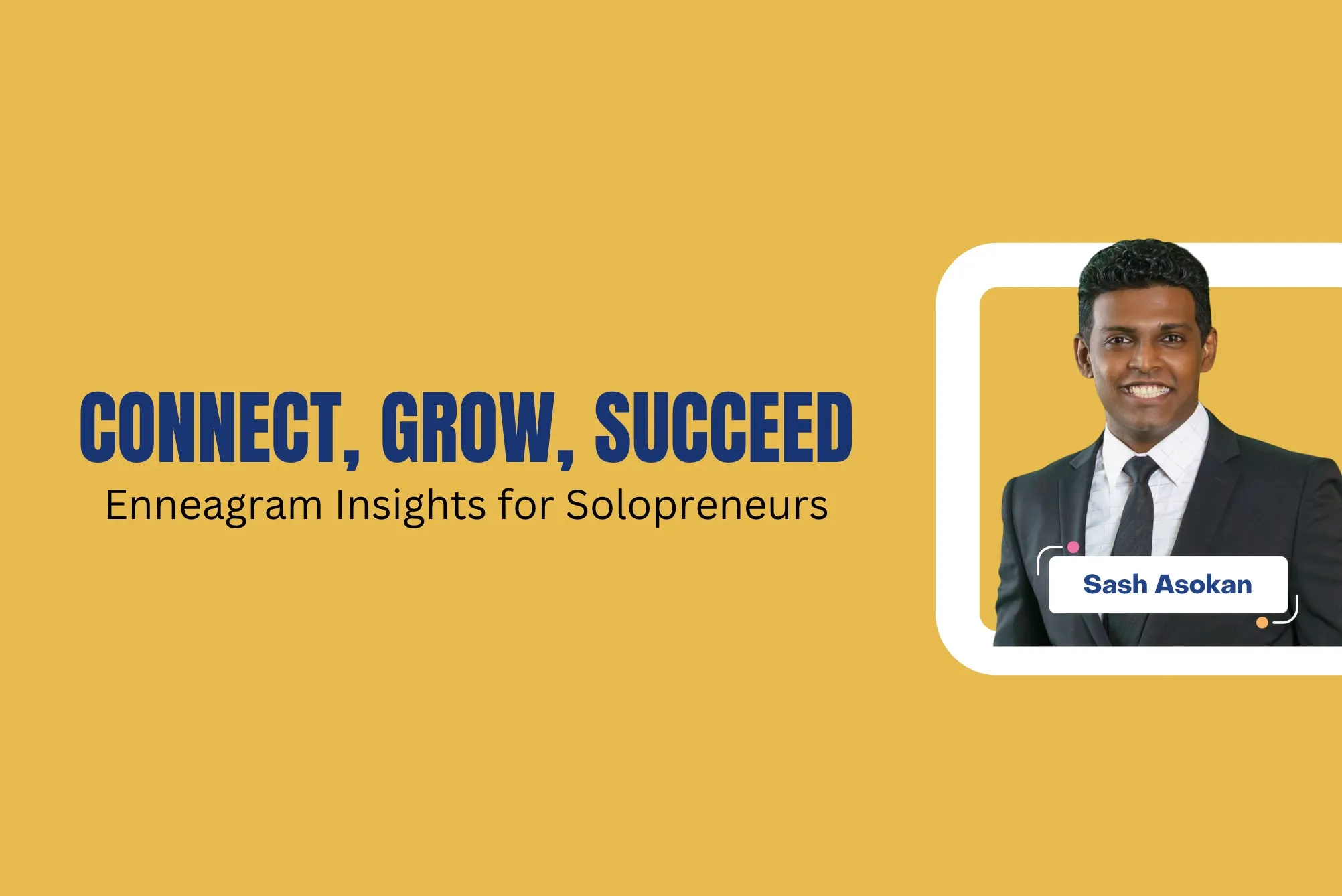 CONNECT, GROW, SUCCEED
Enneagram Insights for Solopreneurs

Sash Asokan